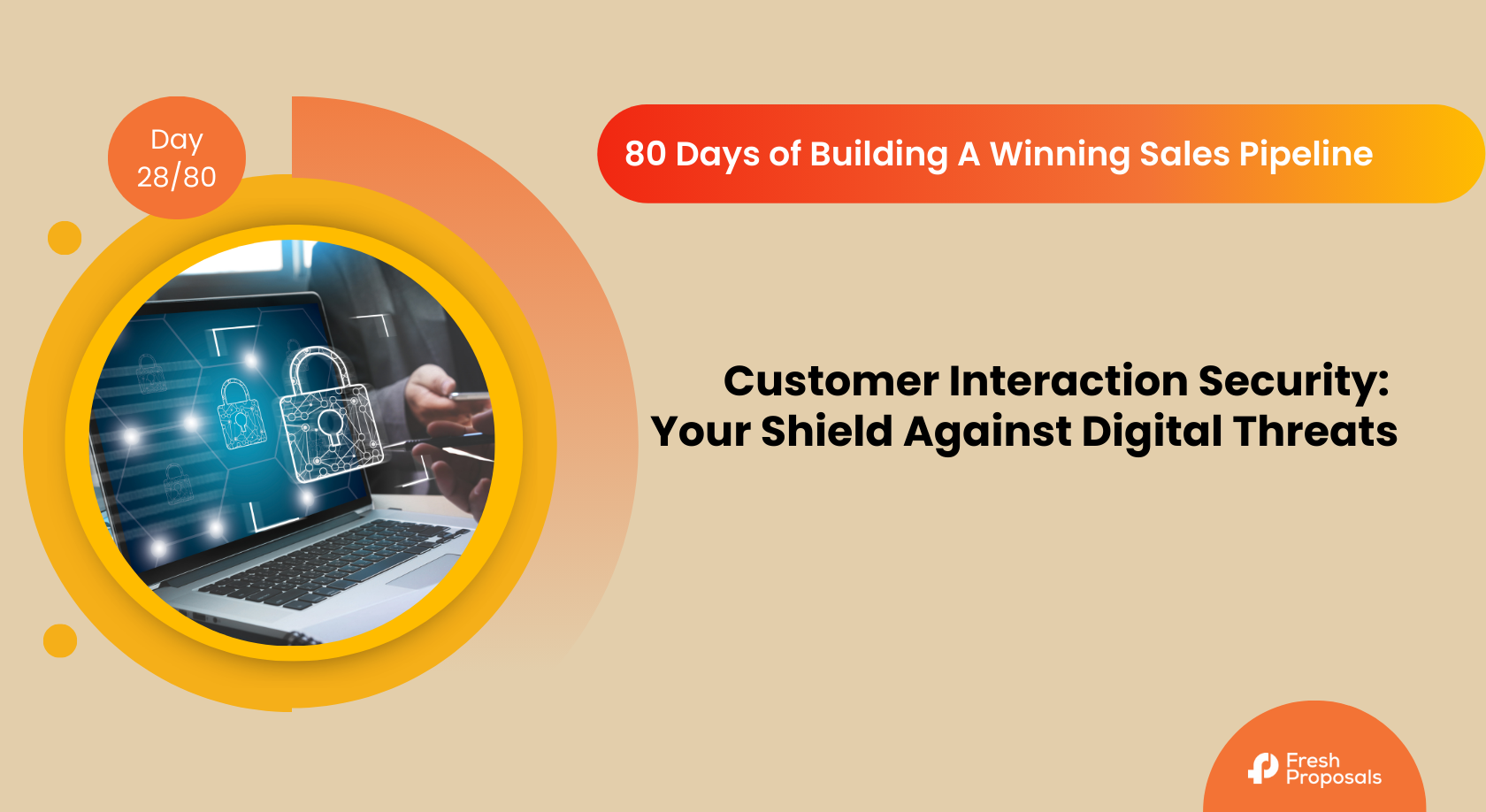 Day
28/80

80 Days of Building A Winning Sales Pipeline

Customer Interaction Security: Your Shield Against Digital Threats

Fresh Proposals